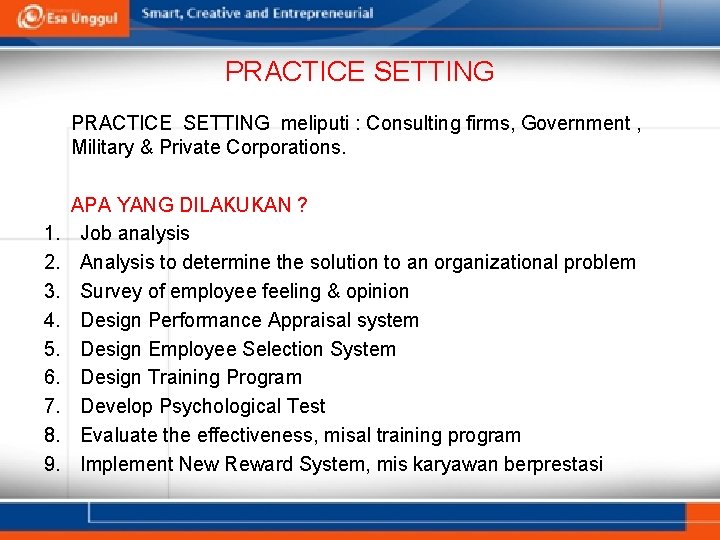 Esa Unggul

Smart, Creative and Entrepreneurial

PRACTICE SETTING

PRACTICE SETTING meliputi : Consulting firms, Government , Military & Private Corporations.

APA YANG DILAKUKAN ?

1. Job analysis
2. Analysis to determine the solution to an organizational problem
3. Survey of employee feeling & opinion
4. Design Performance Appraisal system
5. Design Employee Selection System
6. Design Training Program
7. Develop Psychological Test
8. Evaluate the effectiveness, misal training program
9. Implement New Reward System, mis karyawan berprestasi